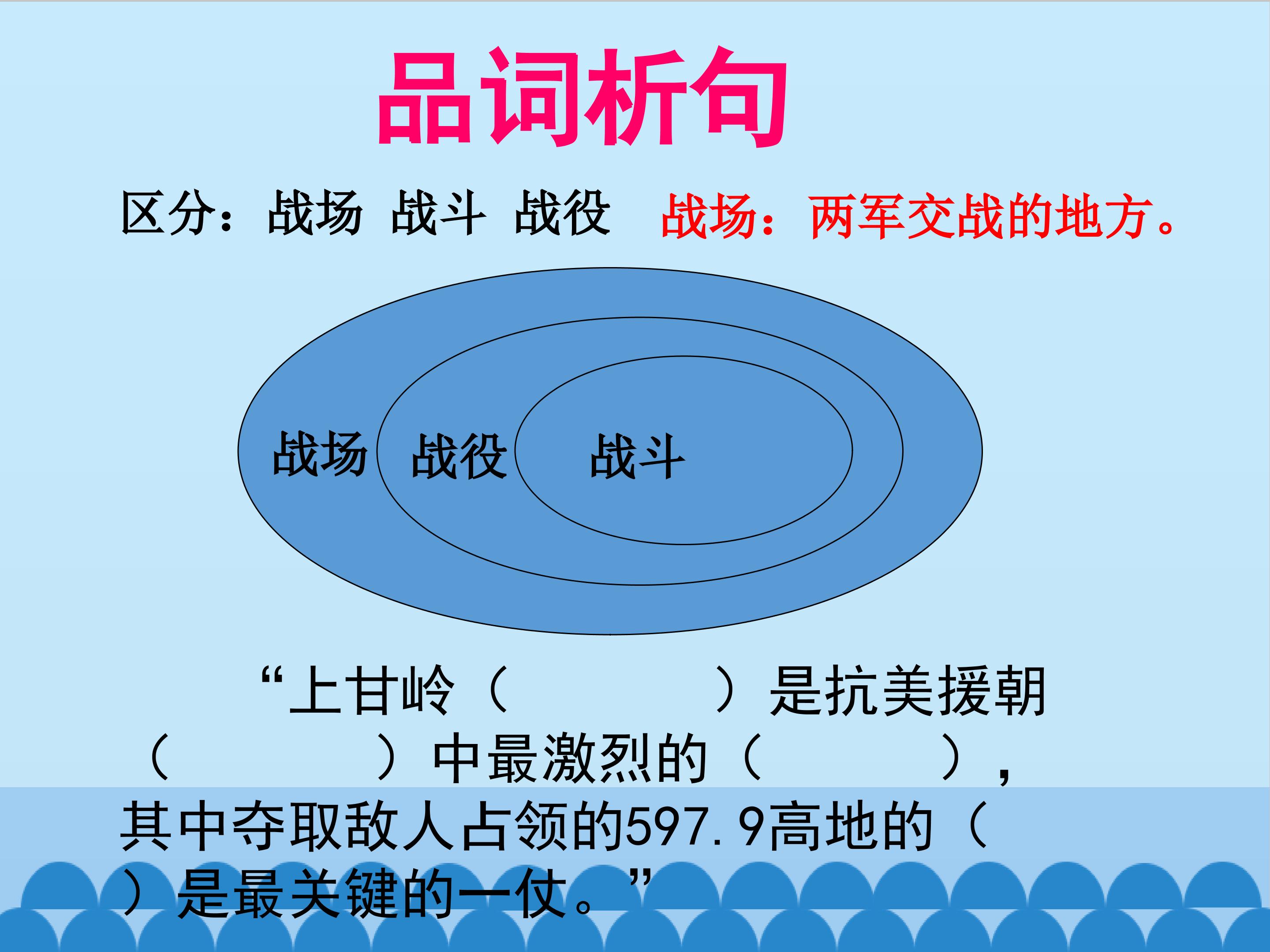 品词析句

区分：战场 战斗 战役 战场：两军交战的地方。

战场 战役 战斗

“上甘岭（ ）是抗美援朝（ ）中最激烈的（ ），其中夺取敌人占领的597.9高地的（ ）是最关键的一仗。”